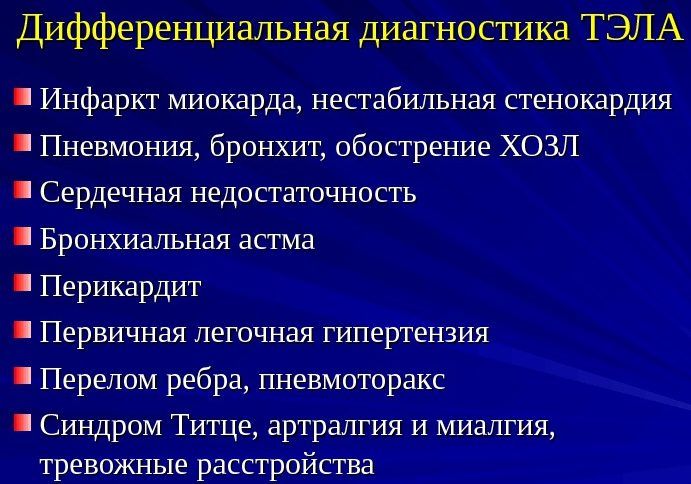 Дифференциальная диагностика ТЭЛА

Инфаркт миокарда, нестабильная стенокардия

Пневмония, бронхит, обострение ХОЗЛ

Сердечная недостаточность

Бронхиальная астма

Перикардит

Первичная легочная гипертензия

Перелом ребра, пневмоторакс

Синдром Титце, артралгия и миалгия, тревожные расстройства